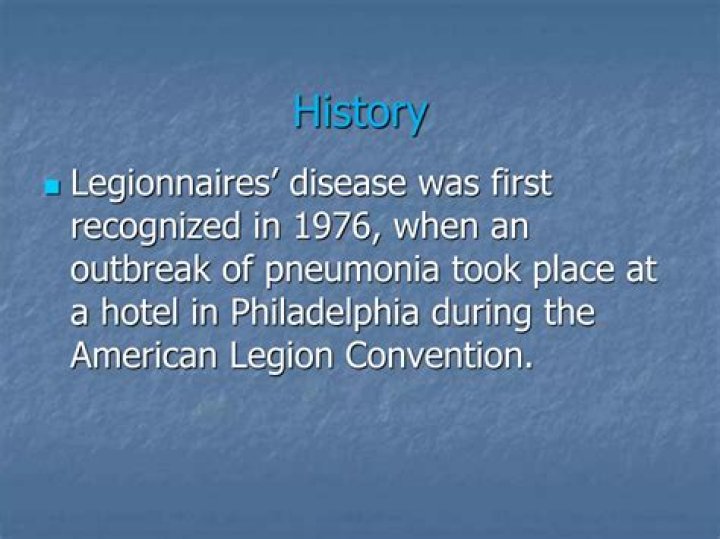 History

Legionnaires’ disease was first recognized in 1976, when an outbreak of pneumonia took place at a hotel in Philadelphia during the American Legion Convention.